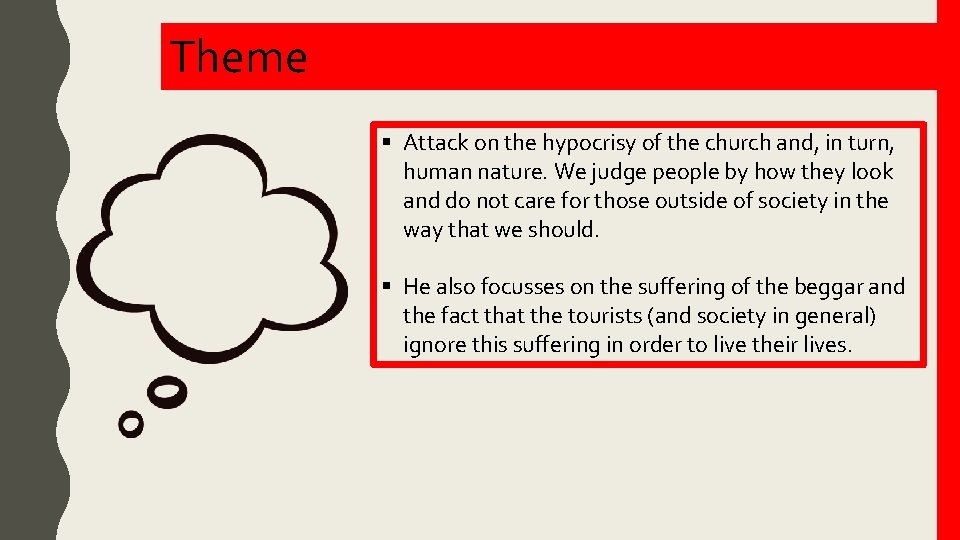 Theme

▪ Attack on the hypocrisy of the church and, in turn, human nature. We judge people by how they look and do not care for those outside of society in the way that we should.

▪ He also focusses on the suffering of the beggar and the fact that the tourists (and society in general) ignore this suffering in order to live their lives.